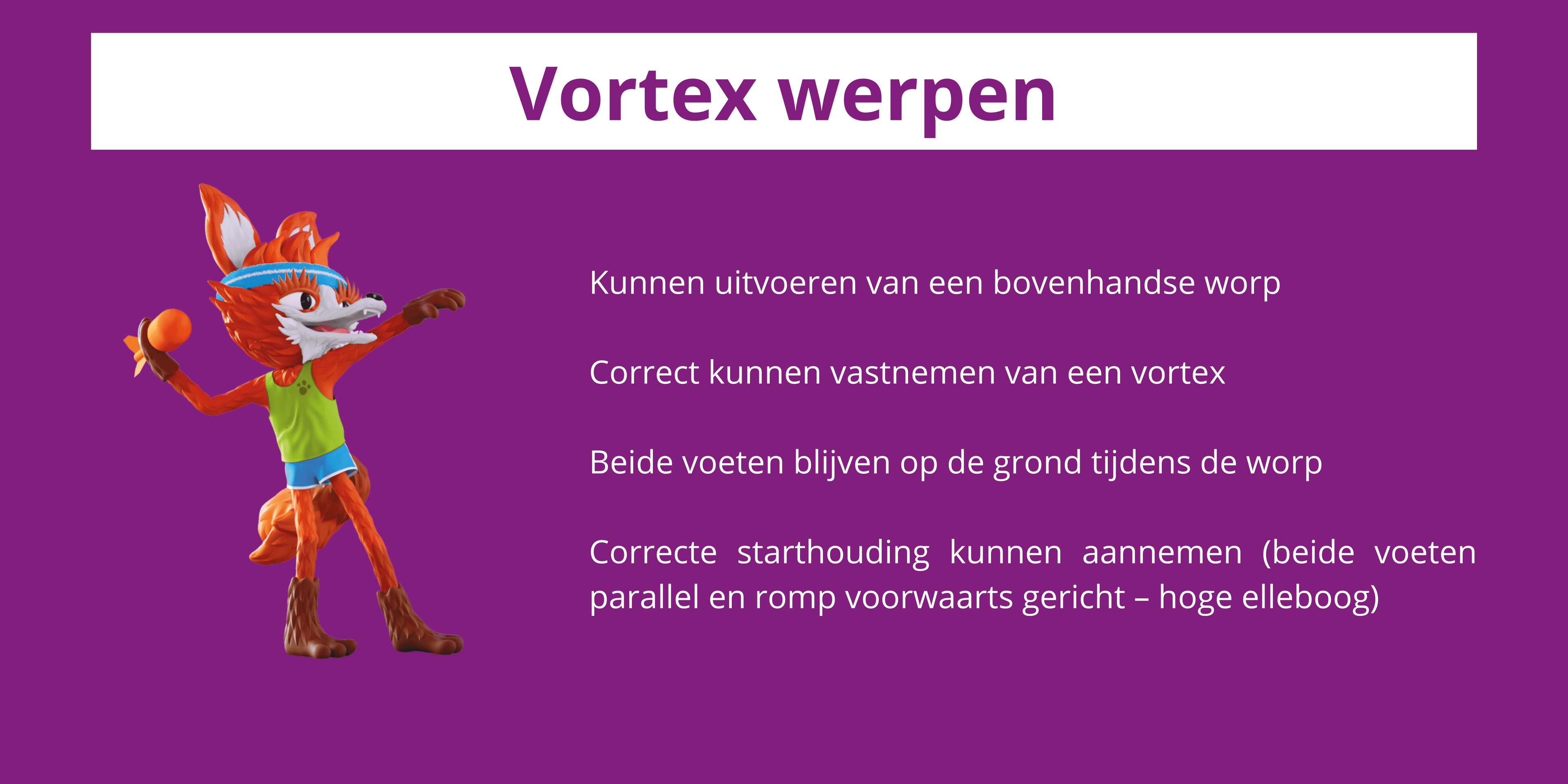 Vortex werpen

Kunnen uitvoeren van een bovenhandse worp

Correct kunnen vastnemen van een vortex

Beide voeten blijven op de grond tijdens de worp

Correcte starthouding kunnen aannemen (beide voeten parallel en romp voorwaarts gericht – hoge elleboog)